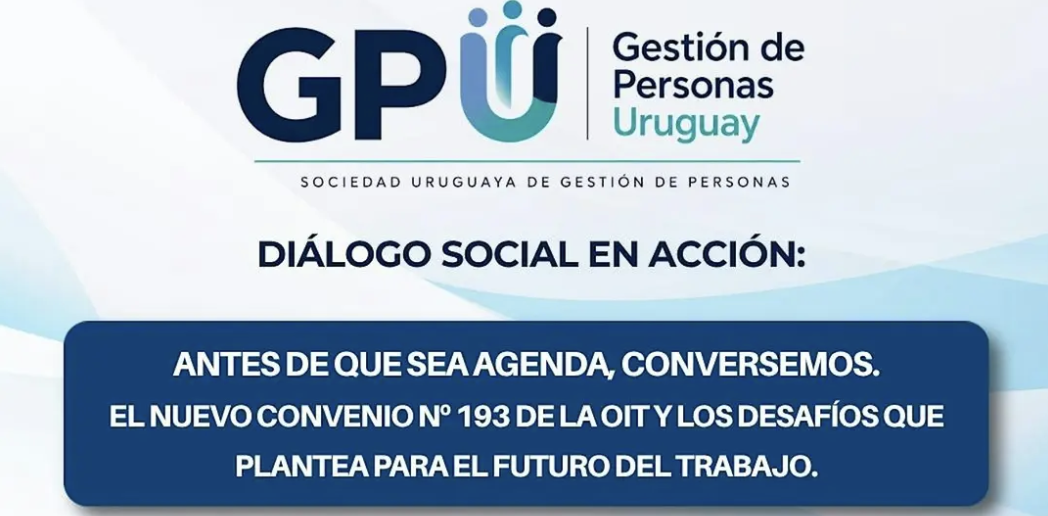 GPU

Gestión de Personas Uruguay

SOCIEDAD URUGUAYA DE GESTIÓN DE PERSONAS

DIÁLOGO SOCIAL EN ACCIÓN:

ANTES DE QUE SEA AGENDA, CONVERSEMOS.
EL NUEVO CONVENIO Nº 193 DE LA OIT Y LOS DESAFÍOS QUE PLANTEA PARA EL FUTURO DEL TRABAJO.